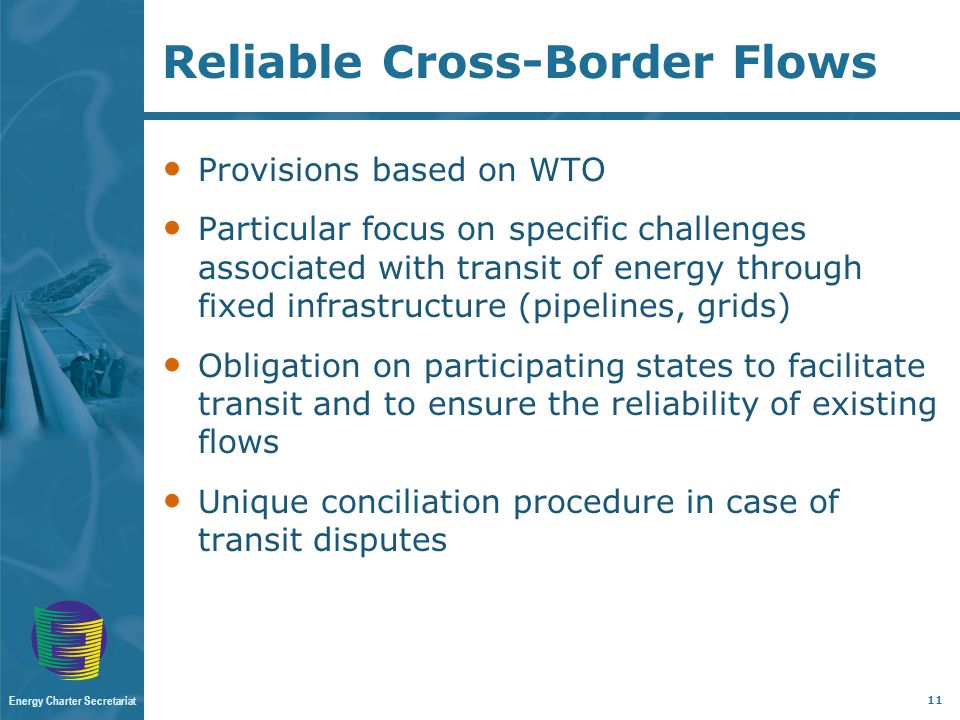 Reliable Cross-Border Flows

• Provisions based on WTO

• Particular focus on specific challenges associated with transit of energy through fixed infrastructure (pipelines, grids)

• Obligation on participating states to facilitate transit and to ensure the reliability of existing flows

• Unique conciliation procedure in case of transit disputes

Energy Charter Secretariat

11